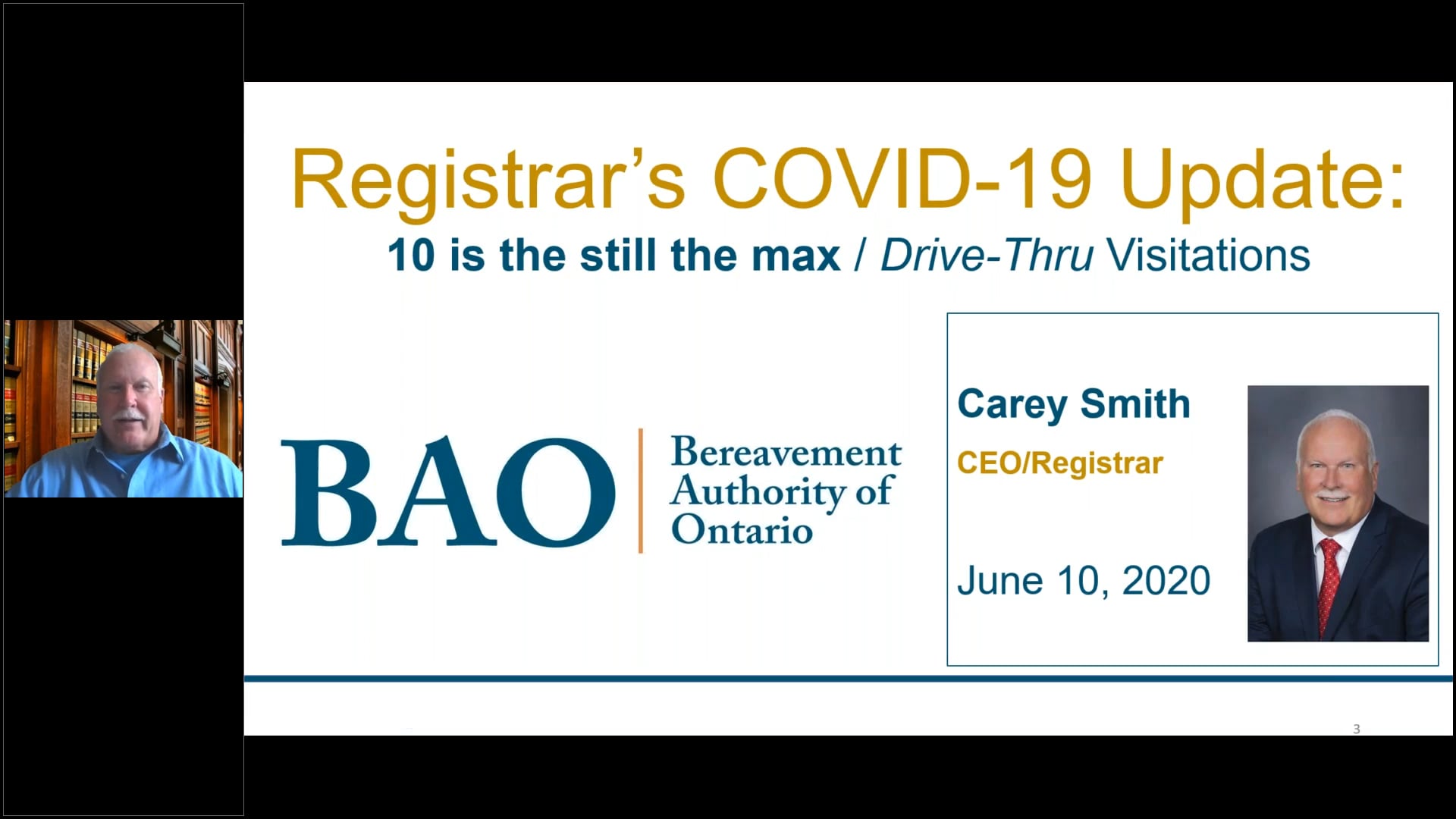 Registrar's COVID-19 Update:
10 is the still the max / Drive-Thru Visitations

BAO Bereavement Authority of Ontario

Carey Smith
CEO/Registrar

June 10, 2020

3